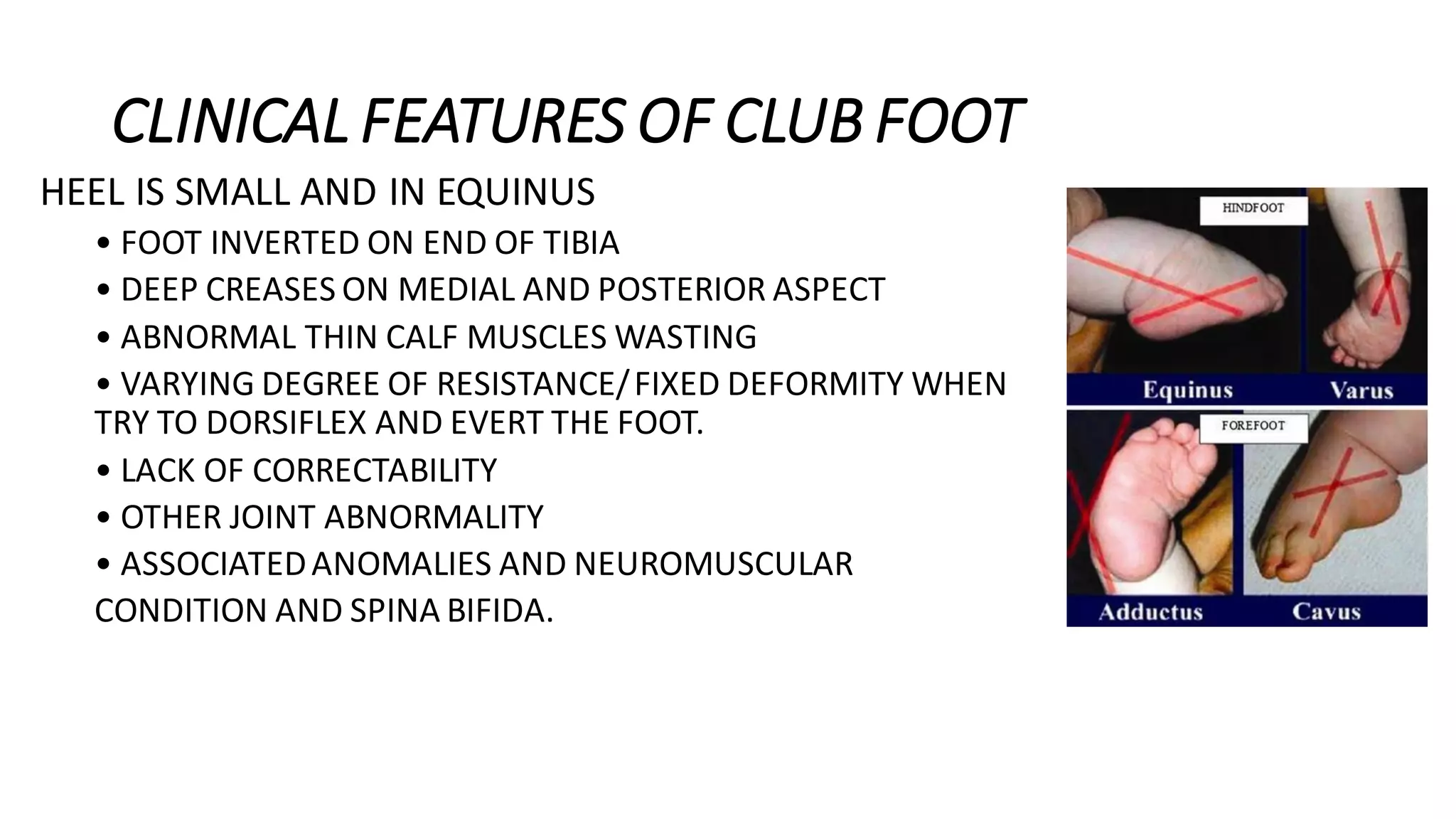 CLINICAL FEATURES OF CLUB FOOT

HEEL IS SMALL AND IN EQUINUS

• FOOT INVERTED ON END OF TIBIA

• DEEP CREASES ON MEDIAL AND POSTERIOR ASPECT

• ABNORMAL THIN CALF MUSCLES WASTING

• VARYING DEGREE OF RESISTANCE/ FIXED DEFORMITY WHEN TRY TO DORSIFLEX AND EVERT THE FOOT.

• LACK OF CORRECTABILITY

• OTHER JOINT ABNORMALITY

• ASSOCIATED ANOMALIES AND NEUROMUSCULAR CONDITION AND SPINA BIFIDA.

HINDFOOT

Equinus

Varus

FOREFOOT

Adductus

Cavus